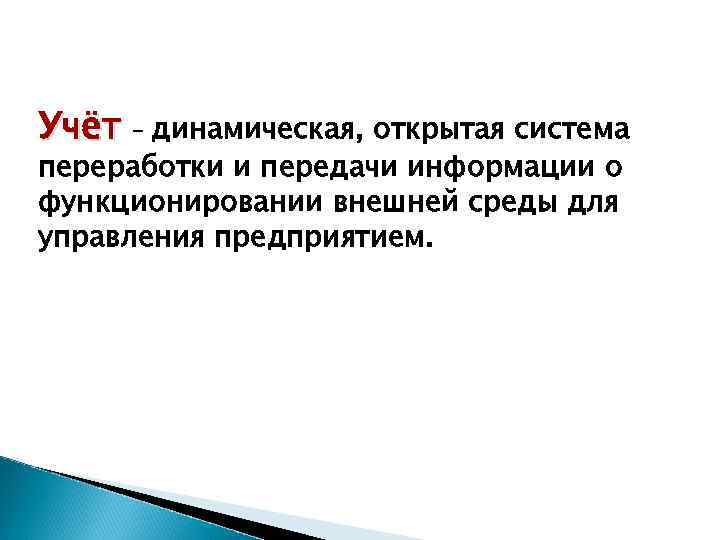 Учёт – динамическая, открытая система переработки и передачи информации о функционировании внешней среды для управления предприятием.